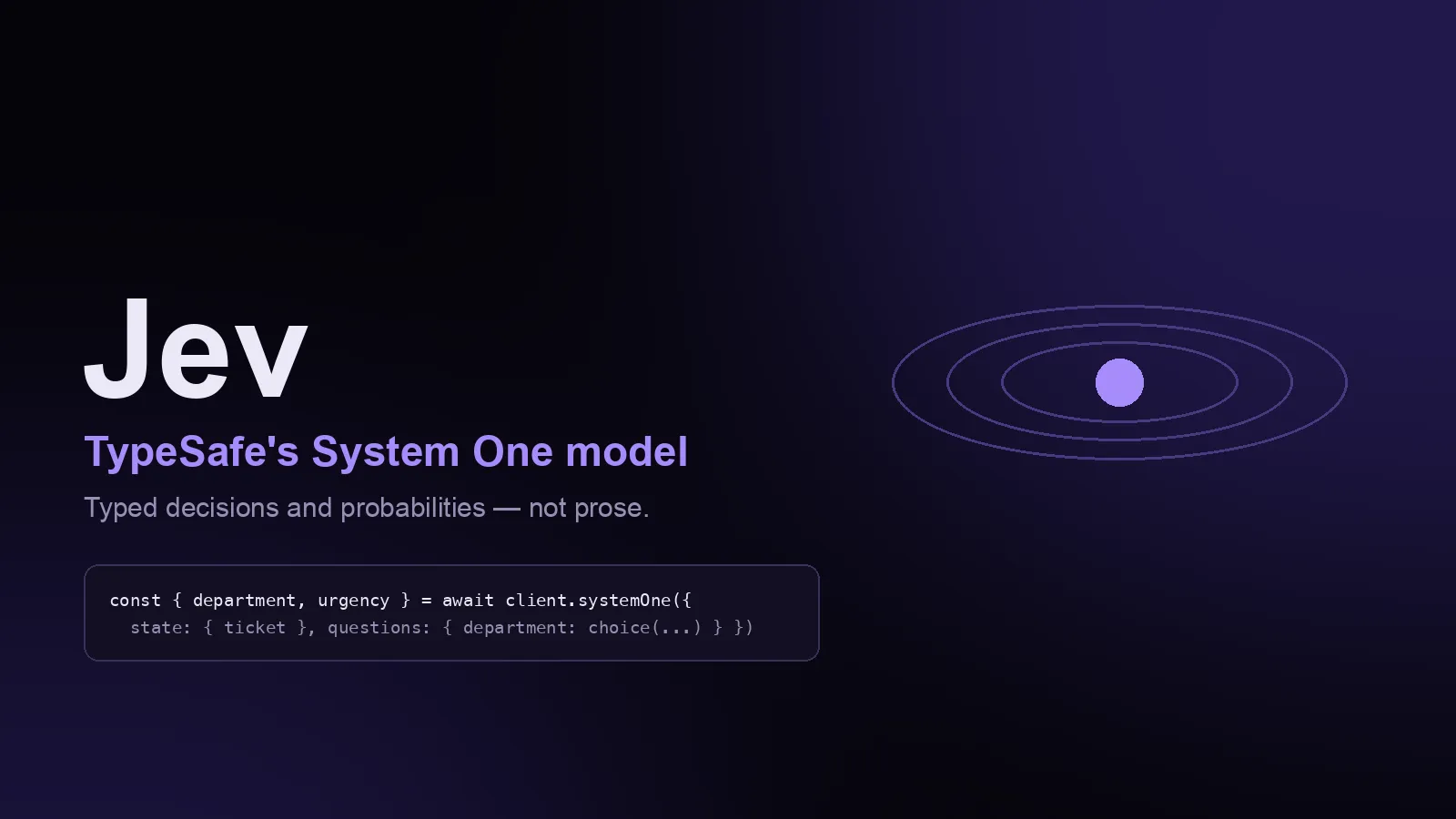 Jev

TypeSafe's System One model

Typed decisions and probabilities — not prose.

const { department, urgency } = await client.systemOne({
  state: { ticket }, questions: { department: choice(...) } })